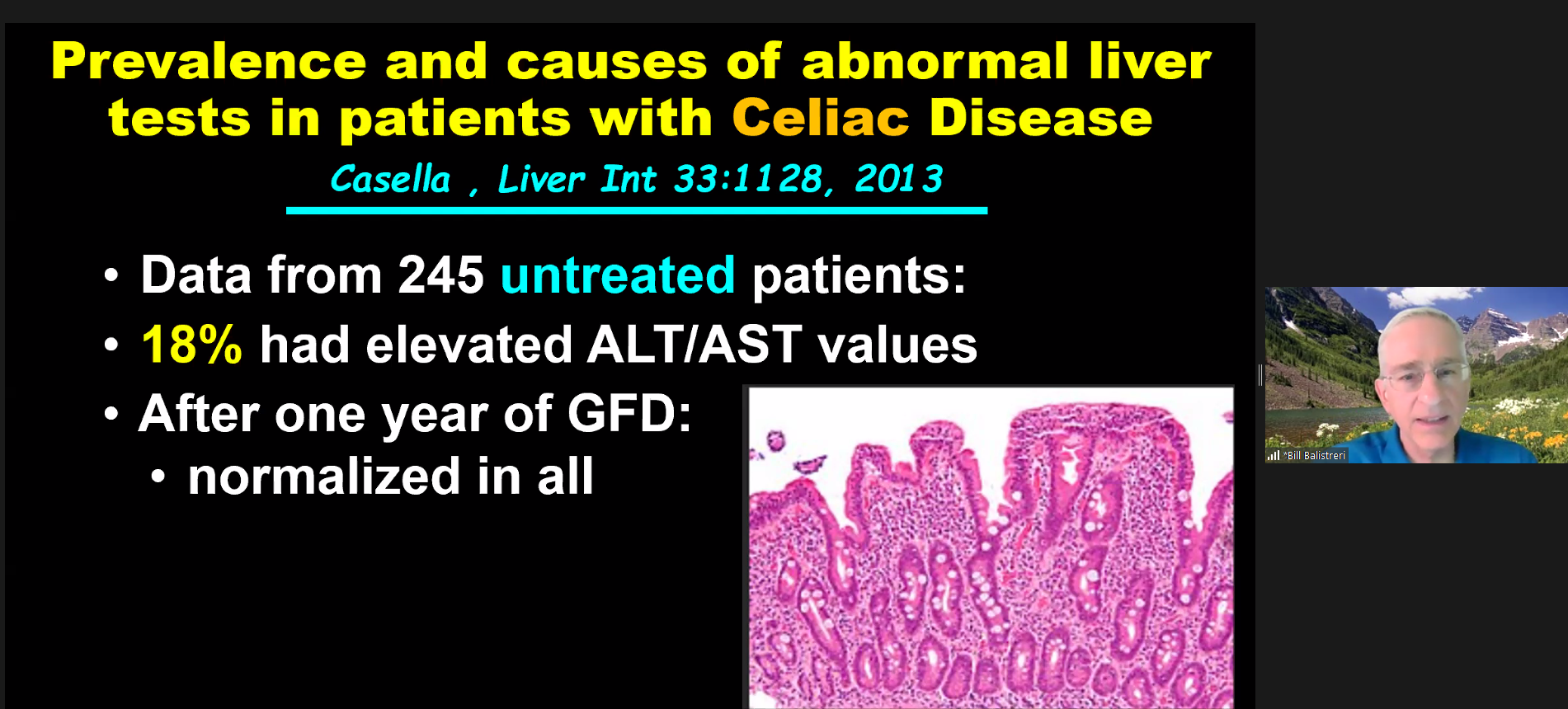 Prevalence and causes of abnormal liver tests in patients with Celiac Disease

Casella , Liver Int 33:1128, 2013

• Data from 245 untreated patients:
• 18% had elevated ALT/AST values
• After one year of GFD:
  • normalized in all

*Bill Balistreri